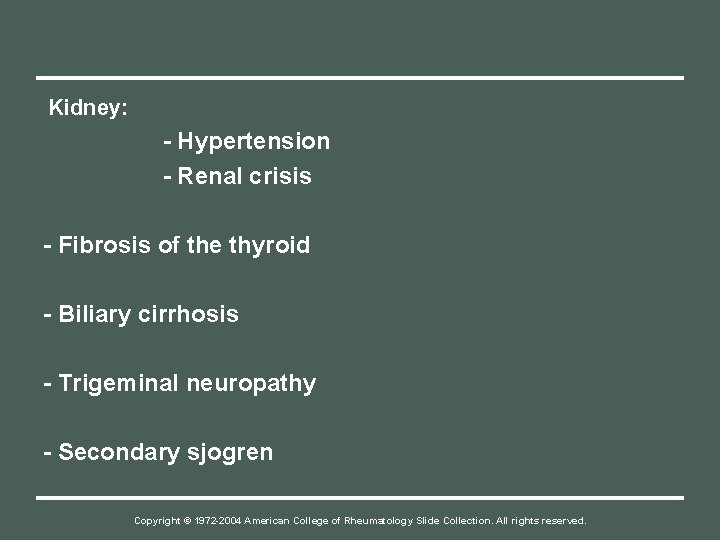 Kidney:

- Hypertension

- Renal crisis

- Fibrosis of the thyroid

- Biliary cirrhosis

- Trigeminal neuropathy

- Secondary sjogren

Copyright © 1972-2004 American College of Rheumatology Slide Collection. All rights reserved.